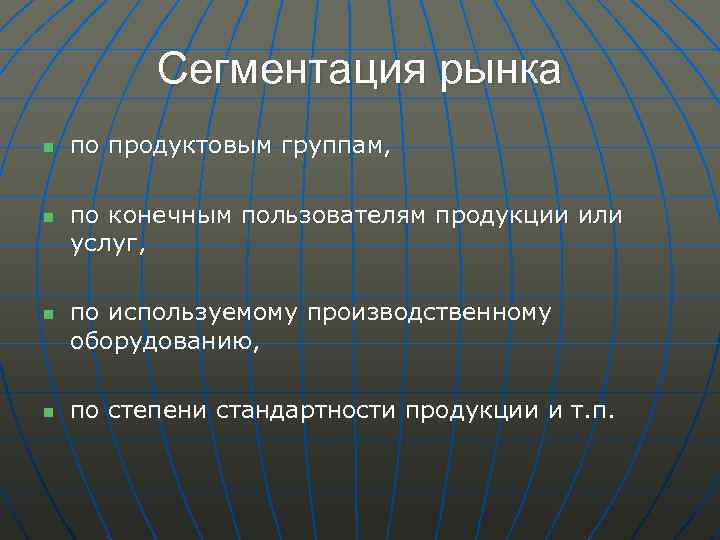 Сегментация рынка

- по продуктовым группам,
- по конечным пользователям продукции или услуг,
- по используемому производственному оборудованию,
- по степени стандартности продукции и т.п.